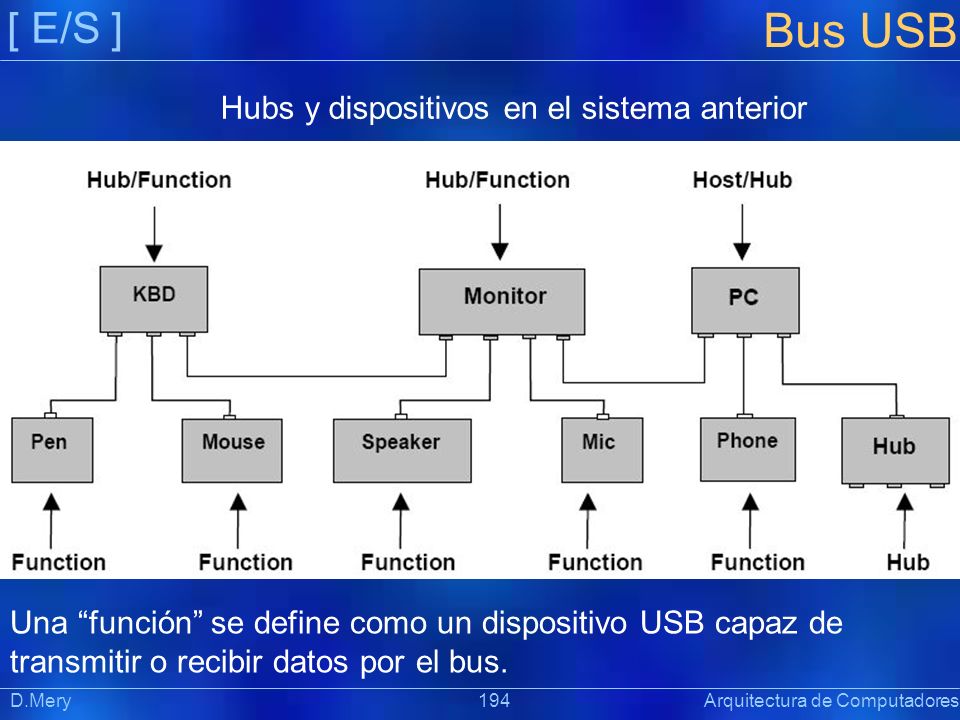 [ E/S ]

Bus USB

Hubs y dispositivos en el sistema anterior

Hub/Function

Hub/Function

Host/Hub

KBD

Monitor

PC

Pen

Mouse

Speaker

Mic

Phone

Hub

Function

Function

Function

Function

Function

Hub

Una “función” se define como un dispositivo USB capaz de transmitir o recibir datos por el bus.

D.Mery

194

Arquitectura de Computadores